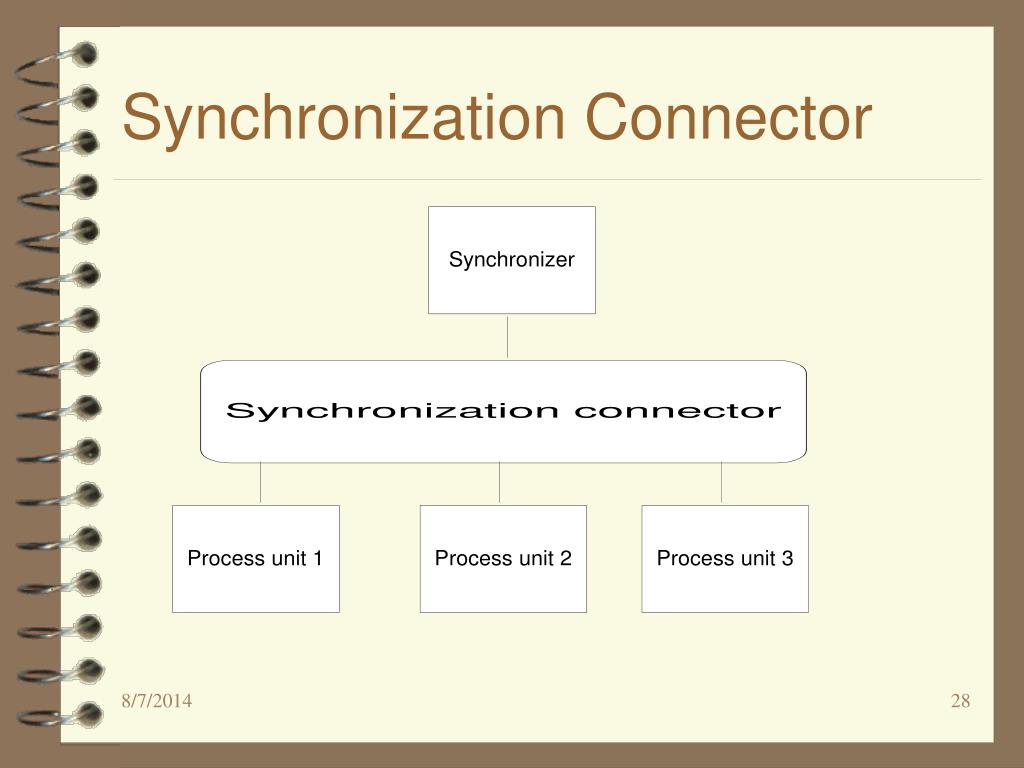 Synchronization Connector

Synchronizer

Synchronization connector

Process unit 1

Process unit 2

Process unit 3

8/7/2014

28